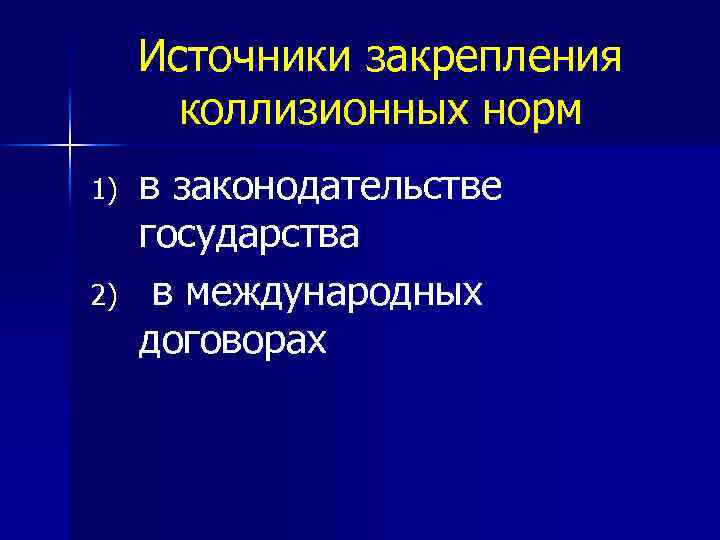 Источники закрепления коллизионных норм

1) в законодательстве государства

2) в международных договорах